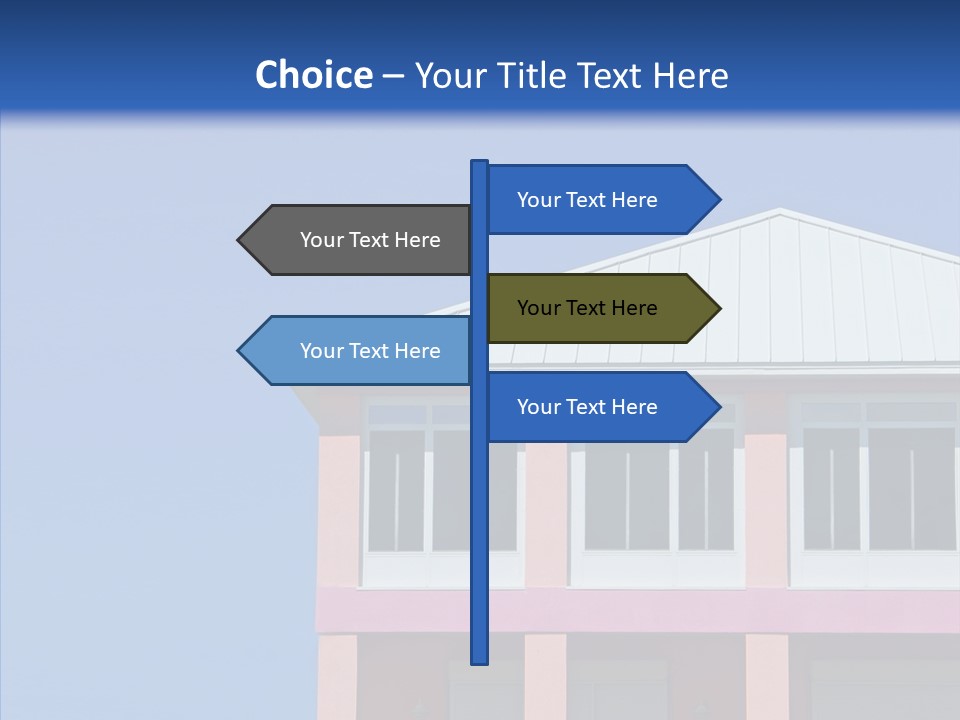 Choice – Your Title Text Here

Your Text Here

Your Text Here

Your Text Here

Your Text Here

Your Text Here